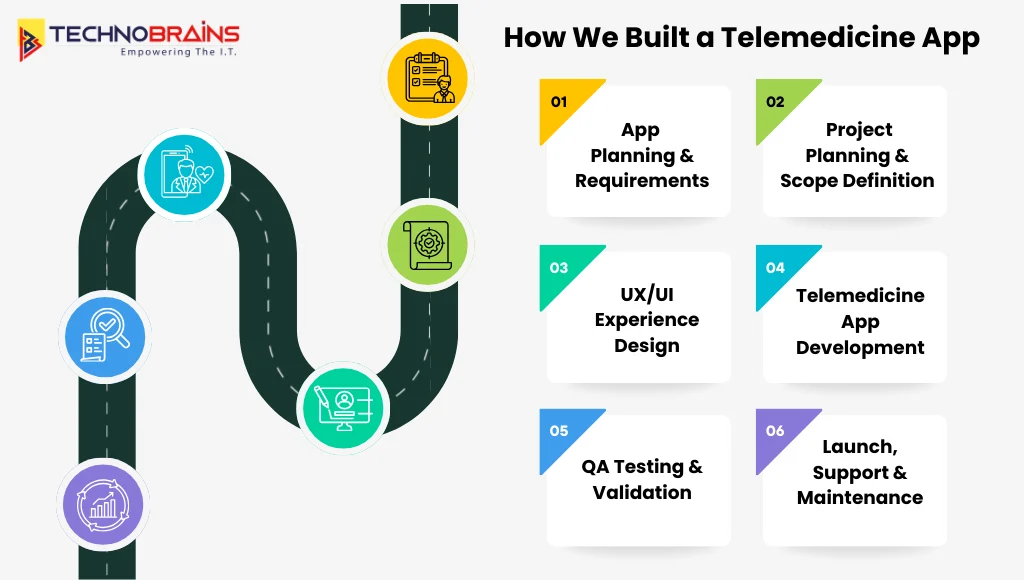 TECHNOBRAINS
Empowering The I.T.

How We Built a Telemedicine App

01
App Planning & Requirements

02
Project Planning & Scope Definition

03
UX/UI Experience Design

04
Telemedicine App Development

05
QA Testing & Validation

06
Launch, Support & Maintenance